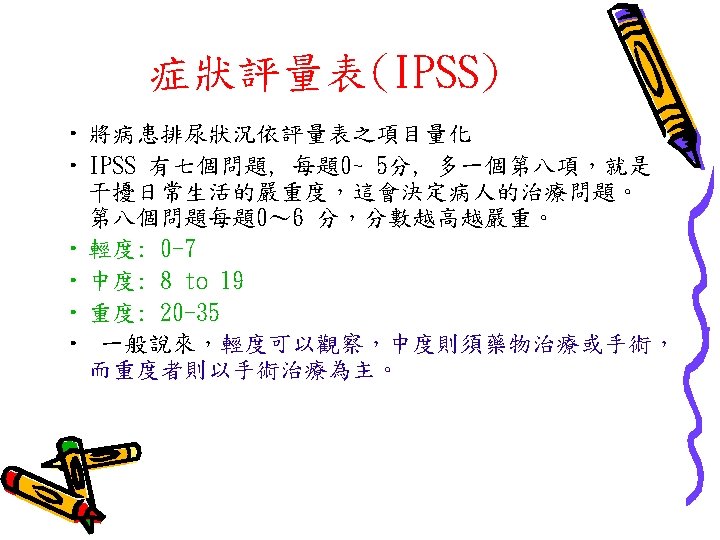 症狀評量表(IPSS)

• 將病患排尿狀況依評量表之項目量化
• IPSS 有七個問題, 每題0~ 5分, 多一個第八項，就是干擾日常生活的嚴重度，這會決定病人的治療問題。第八個問題每題0～6 分，分數越高越嚴重。
• 輕度: 0-7
• 中度: 8 to 19
• 重度: 20-35
• 一般說來，輕度可以觀察，中度則須藥物治療或手術，而重度者則以手術治療為主。